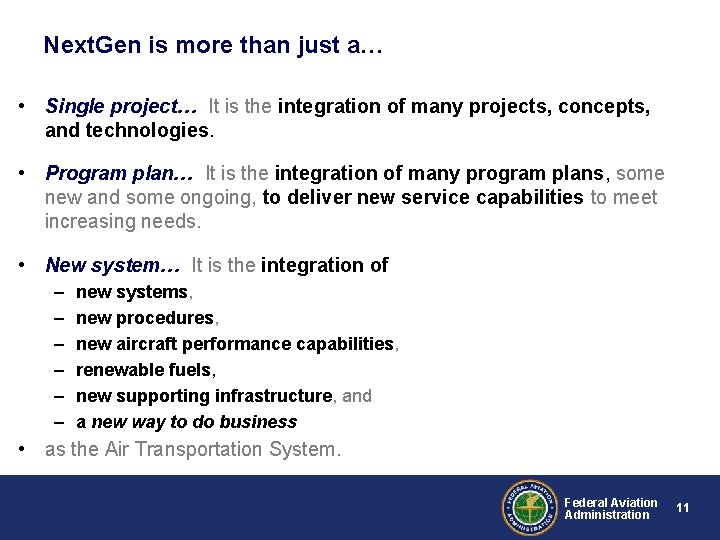 NextGen is more than just a…

• Single project… It is the integration of many projects, concepts, and technologies.

• Program plan… It is the integration of many program plans, some new and some ongoing, to deliver new service capabilities to meet increasing needs.

• New system… It is the integration of
– new systems,
– new procedures,
– new aircraft performance capabilities,
– renewable fuels,
– new supporting infrastructure, and
– a new way to do business

• as the Air Transportation System.

FEDERAL AVIATION ADMINISTRATION

Federal Aviation Administration

11